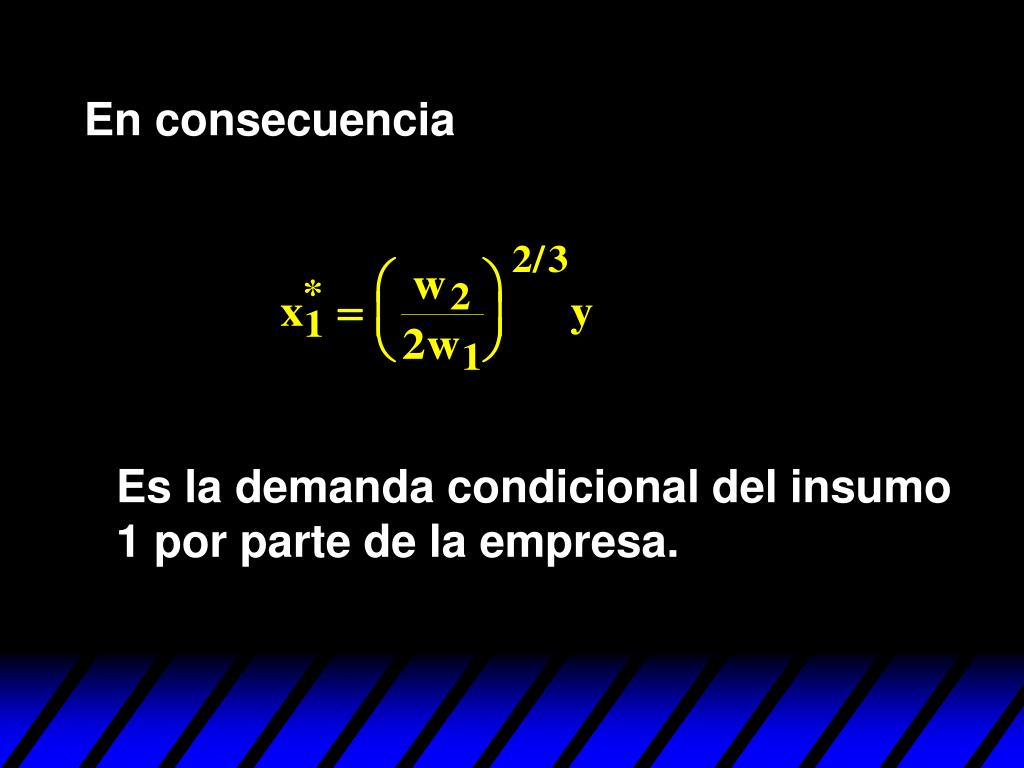 En consecuencia

$x_1^* = \left(\frac{w_2}{2w_1}\right)^{2/3} y$

Es la demanda condicional del insumo 1 por parte de la empresa.